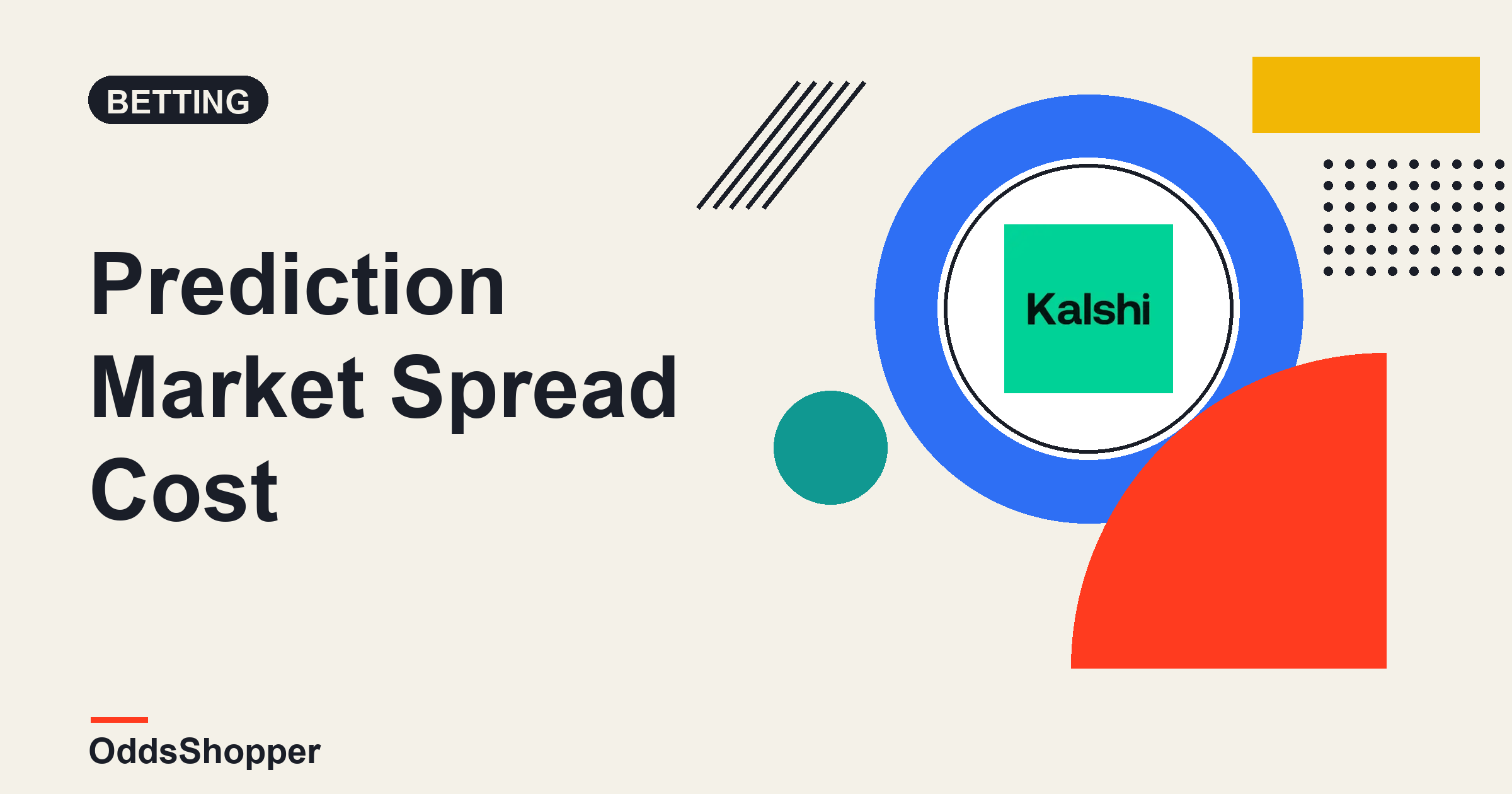 BETTING

Prediction Market Spread Cost

Kalshi

OddsShopper